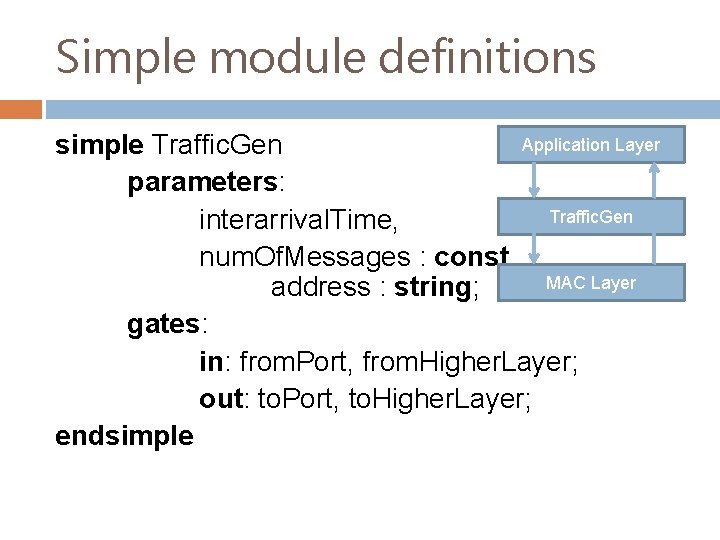 Simple module definitions

simple TrafficGen
parameters:
interarrivalTime,
numOfMessages : const
address : string;
gates:
in: fromPort, fromHigherLayer;
out: toPort, toHigherLayer;
endsimple

Application Layer
TrafficGen
MAC Layer